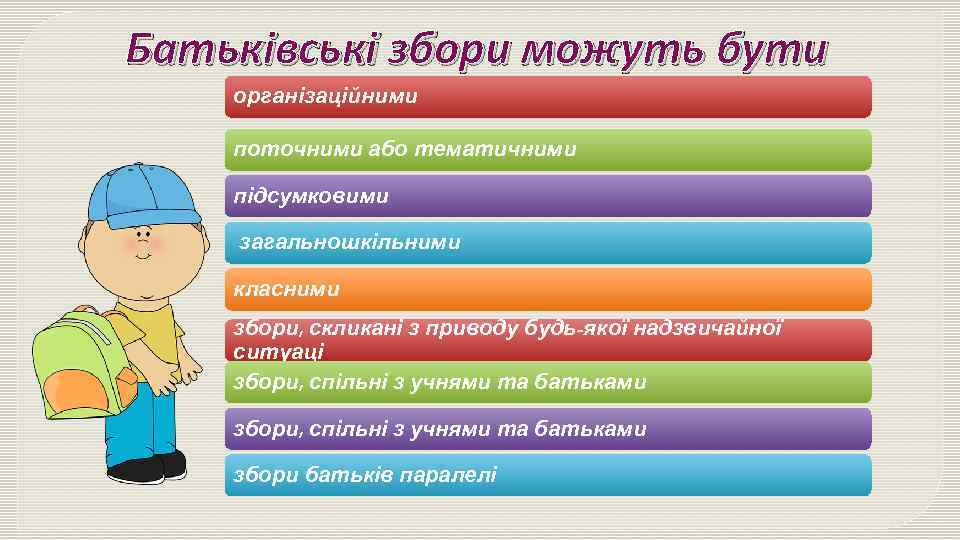 Батьківські збори можуть бути

організаційними

поточними або тематичними

підсумковими

загальношкільними

класними

збори, скликані з приводу будь-якої надзвичайної ситуаці

збори, спільні з учнями та батьками

збори, спільні з учнями та батьками

збори батьків паралелі